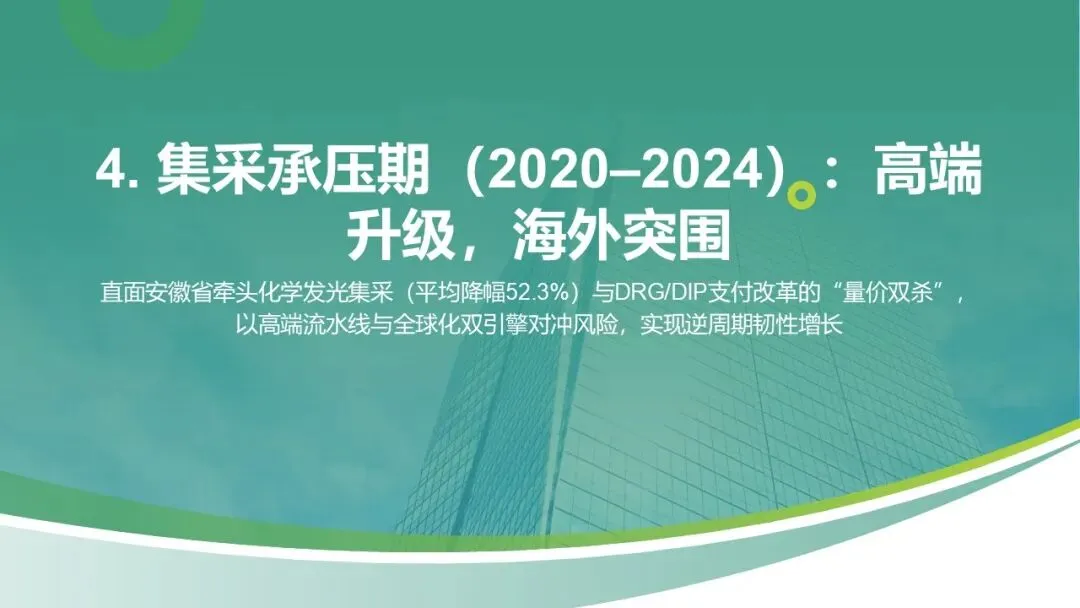 4. 集采承压期（2020–2024）：高端升级，海外突围

直面安徽省牵头化学发光集采（平均降幅52.3%）与DRG/DIP支付改革的“量价双杀”，以高端流水线与全球化双引擎对冲风险，实现逆周期韧性增长